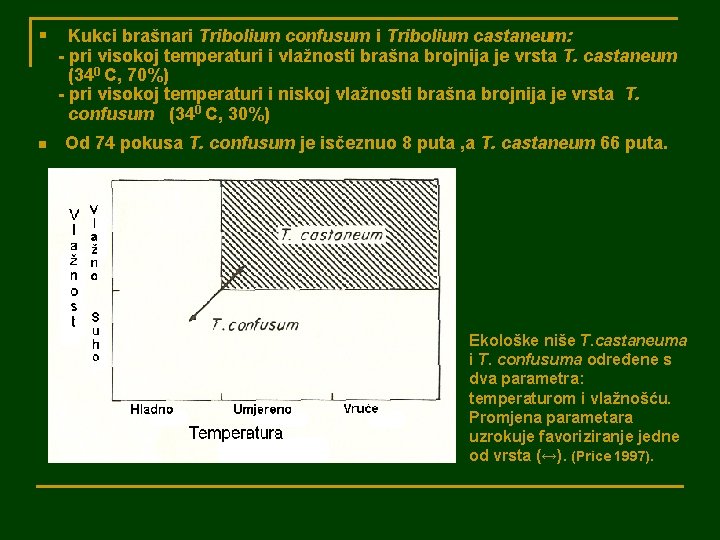 ▪ Kukci brašnari Tribolium confusum i Tribolium castaneum:
- pri visokoj temperaturi i vlažnosti brašna brojnija je vrsta T. castaneum ($34^0$ C, 70%)
- pri visokoj temperaturi i niskoj vlažnosti brašna brojnija je vrsta T. confusum ($34^0$ C, 30%)

▪ Od 74 pokusa T. confusum je isčeznuo 8 puta ,a T. castaneum 66 puta.

Vlažnost

Vlažno

Suho

T. castaneum

T.confusum

Hladno

Umjereno

Vruće

Temperatura

Ekološke niše T.castaneuma i T. confusuma određene s dva parametra: temperaturom i vlažnošću. Promjena parametara uzrokuje favoriziranje jedne od vrsta (↔). (Price 1997).